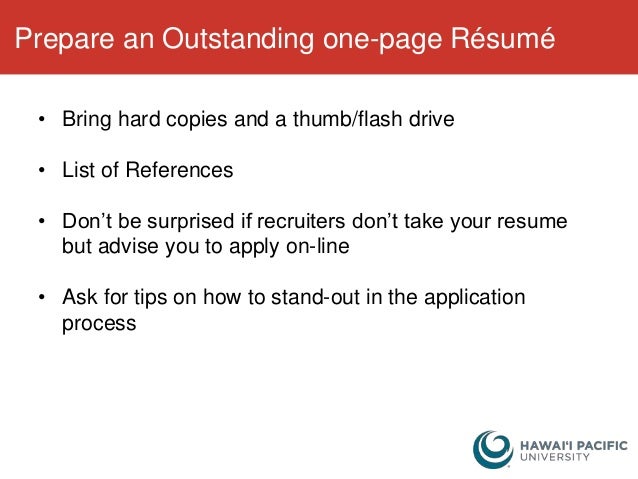 Prepare an Outstanding one-page Résumé

• Bring hard copies and a thumb/flash drive

• List of References

• Don’t be surprised if recruiters don’t take your resume but advise you to apply on-line

• Ask for tips on how to stand-out in the application process

HAWAI'I PACIFIC UNIVERSITY